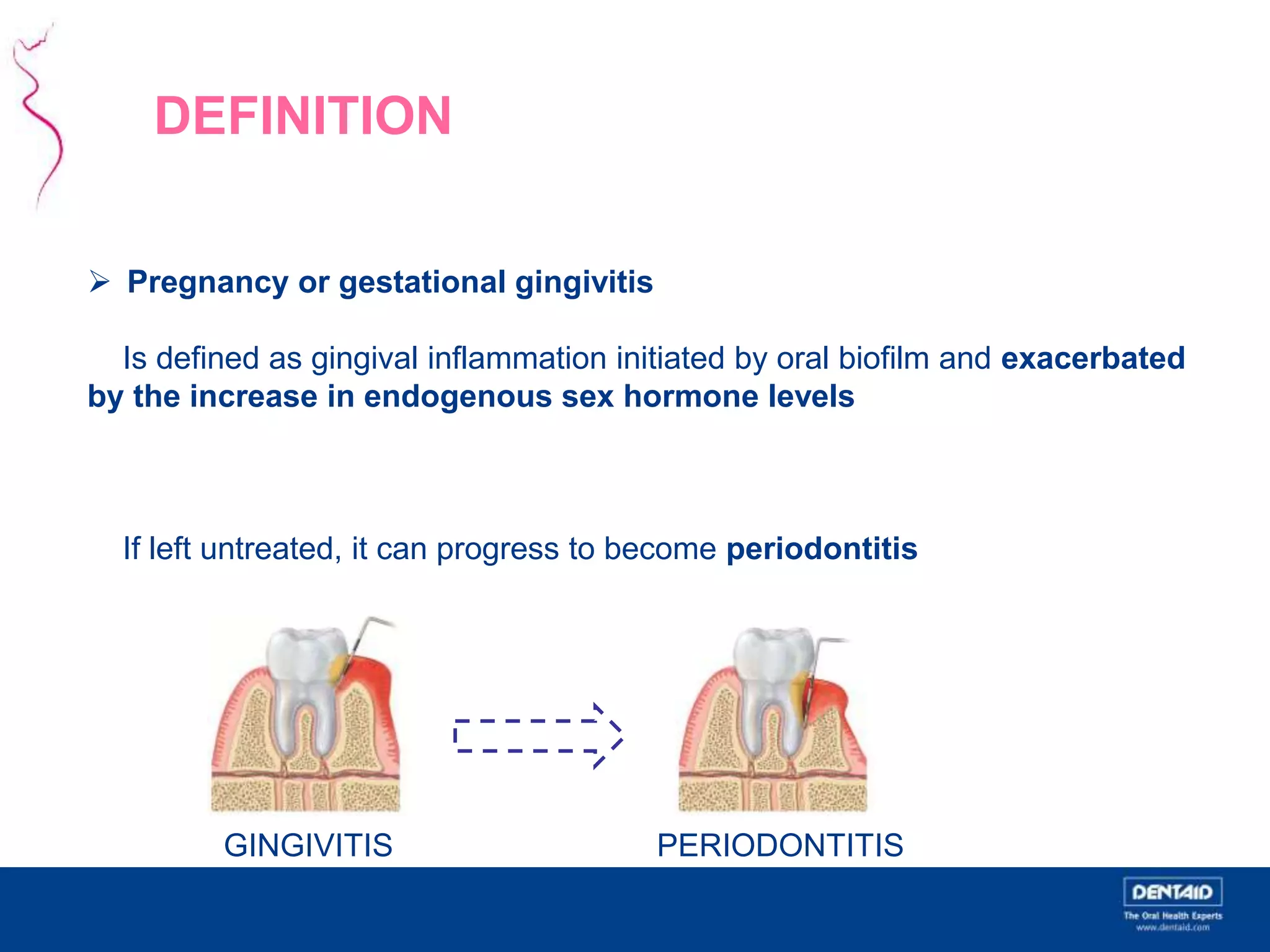 DEFINITION

➢ Pregnancy or gestational gingivitis

Is defined as gingival inflammation initiated by oral biofilm and exacerbated by the increase in endogenous sex hormone levels

If left untreated, it can progress to become periodontitis

GINGIVITIS

PERIODONTITIS

DENTAID
The Oral Health Experts
www.dentaid.com